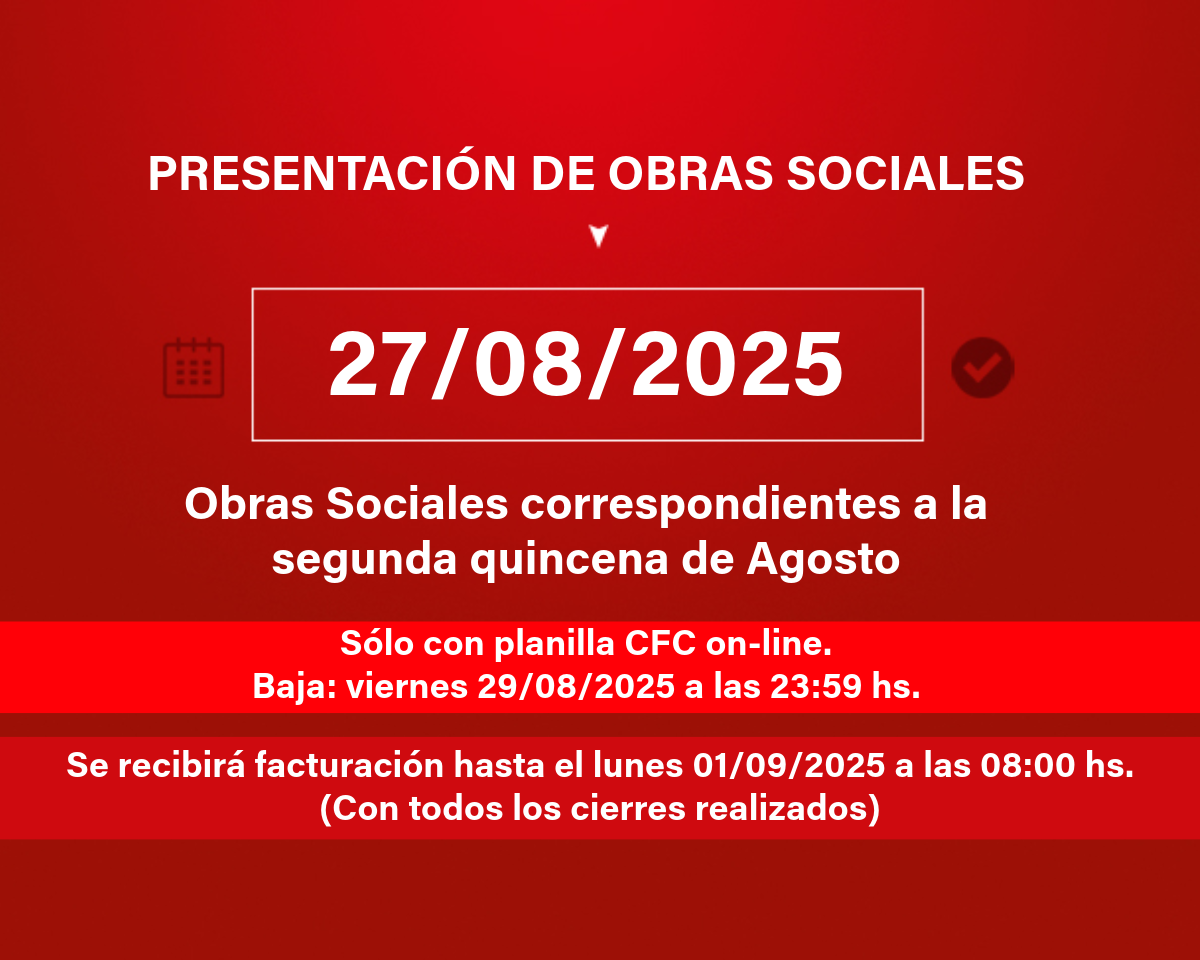 PRESENTACIÓN DE OBRAS SOCIALES

27/08/2025

Obras Sociales correspondientes a la segunda quincena de Agosto

Sólo con planilla CFC on-line.
Baja: viernes 29/08/2025 a las 23:59 hs.

Se recibirá facturación hasta el lunes 01/09/2025 a las 08:00 hs.
(Con todos los cierres realizados)